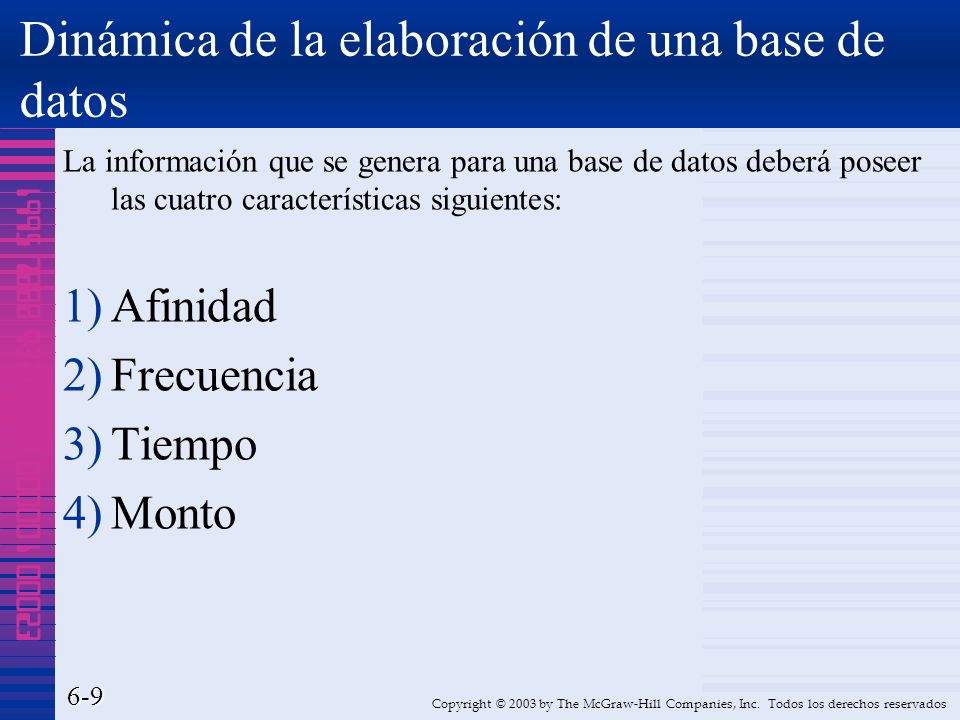 Dinámica de la elaboración de una base de datos

La información que se genera para una base de datos deberá poseer las cuatro características siguientes:

1) Afinidad
2) Frecuencia
3) Tiempo
4) Monto

6-9

Copyright © 2003 by The McGraw-Hill Companies, Inc. Todos los derechos reservados